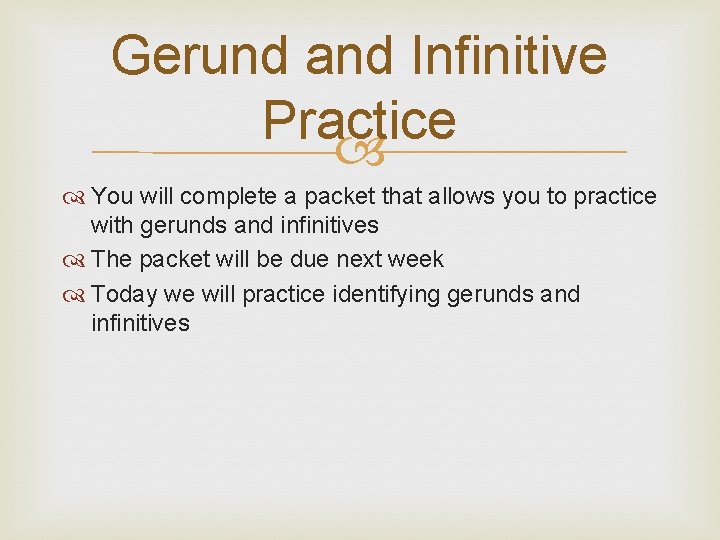 Gerund and Infinitive Practice

You will complete a packet that allows you to practice with gerunds and infinitives

The packet will be due next week

Today we will practice identifying gerunds and infinitives